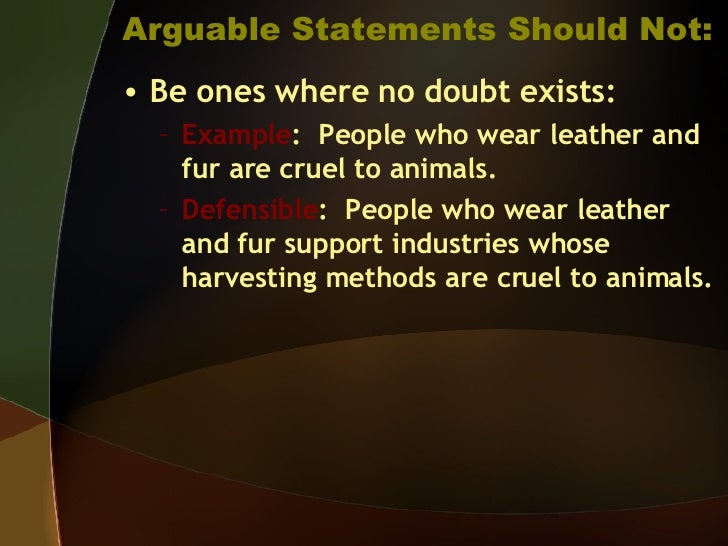 Arguable Statements Should Not:

• Be ones where no doubt exists:

– Example: People who wear leather and fur are cruel to animals.

– Defensible: People who wear leather and fur support industries whose harvesting methods are cruel to animals.